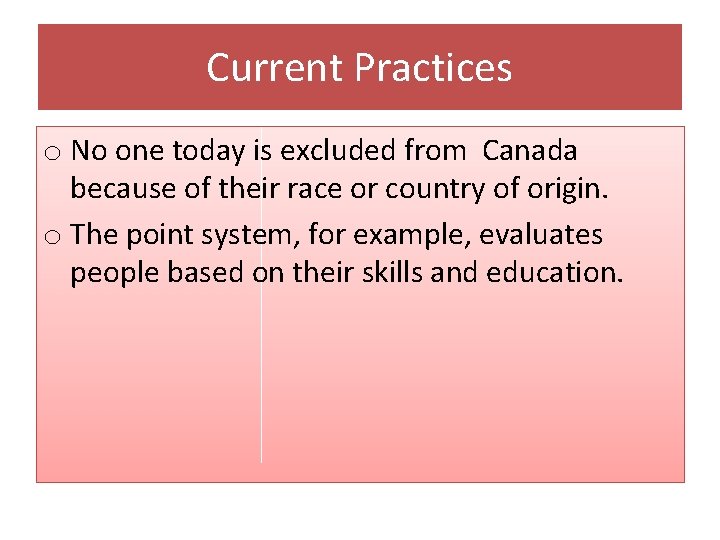 Current Practices

o No one today is excluded from Canada because of their race or country of origin.

o The point system, for example, evaluates people based on their skills and education.